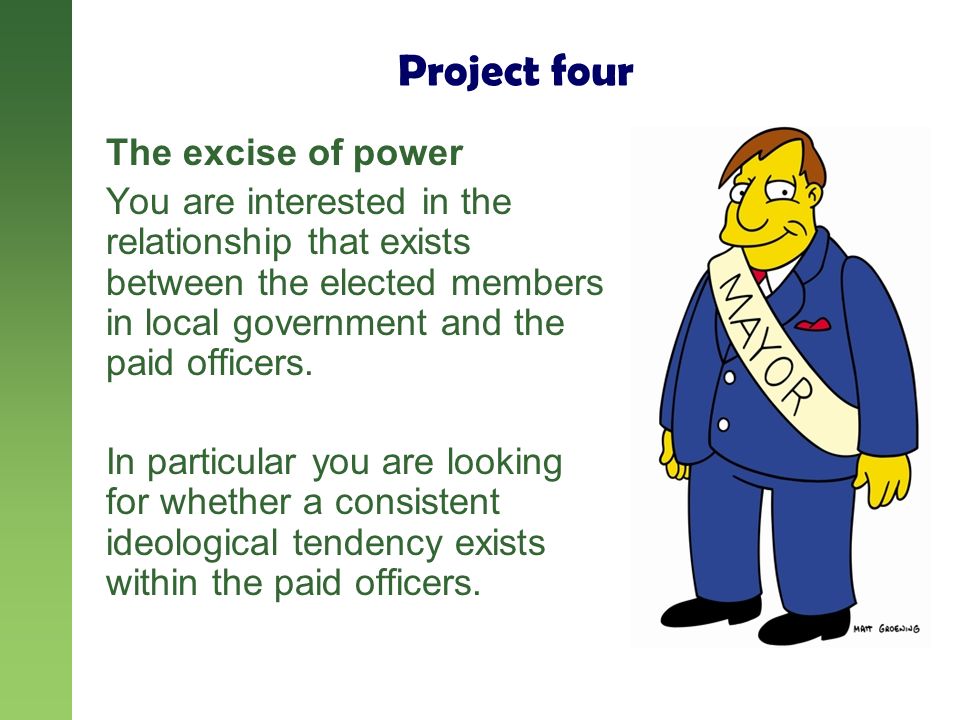 Project four

The excise of power

You are interested in the relationship that exists between the elected members in local government and the paid officers.

In particular you are looking for whether a consistent ideological tendency exists within the paid officers.

MAYOR

MATT GROENING